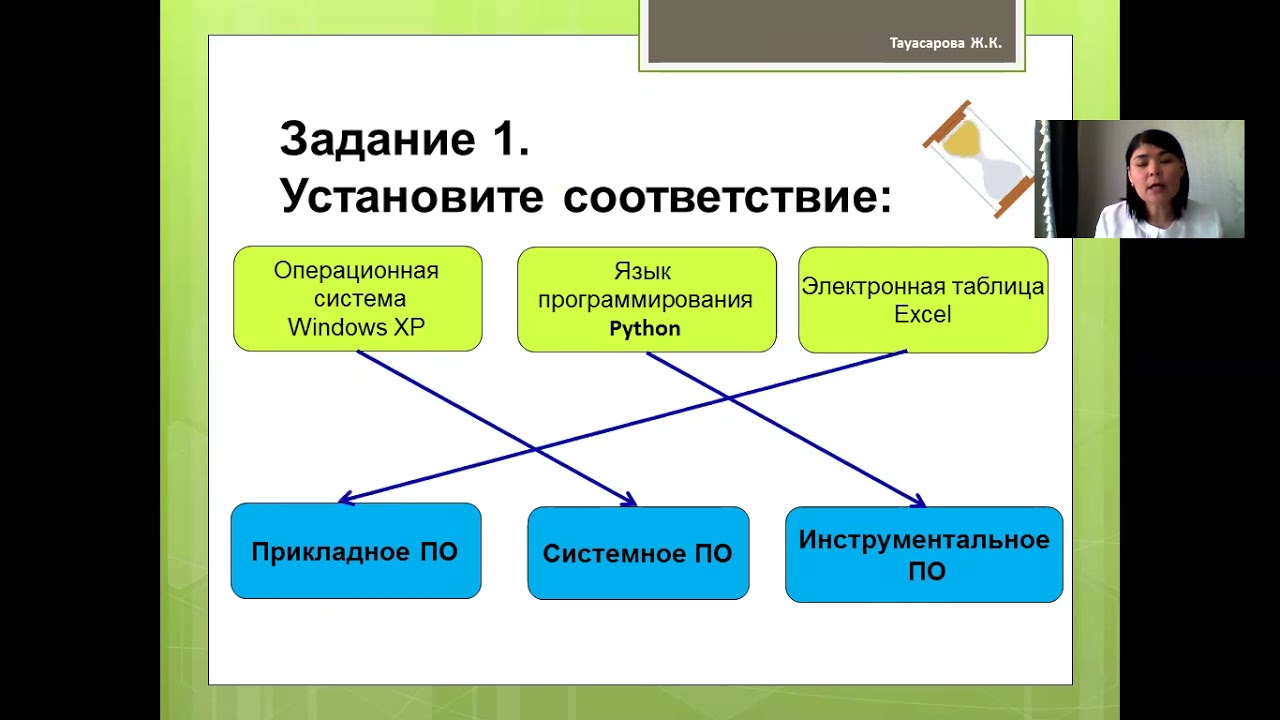 Тауасарова Ж.К.

Задание 1.
Установите соответствие:

Операционная система Windows XP

Язык программирования Python

Электронная таблица Excel

Прикладное ПО

Системное ПО

Инструментальное ПО